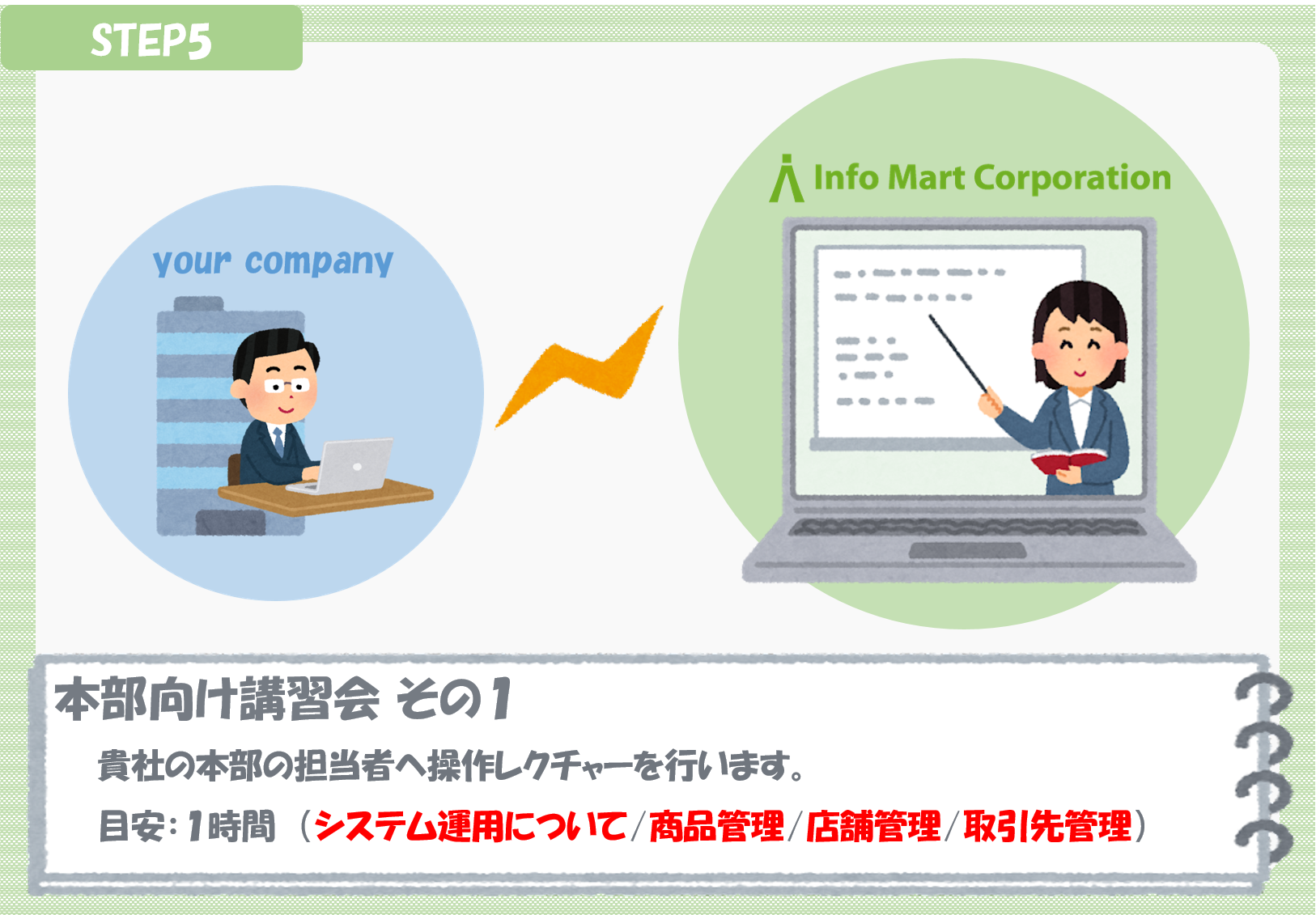 STEP5

your company

Info Mart Corporation

本部向け講習会 その1

貴社の本部の担当者へ操作レクチャーを行います。

目安：1時間（システム運用について／商品管理／店舗管理／取引先管理）